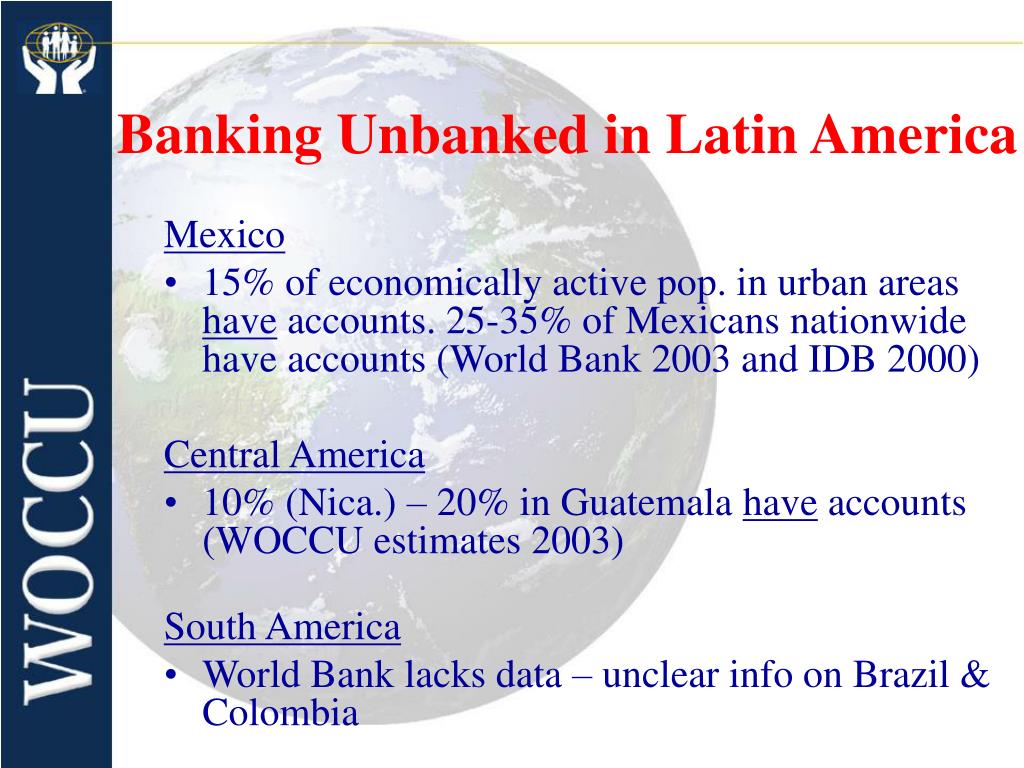 WOCCU

Banking Unbanked in Latin America

Mexico
• 15% of economically active pop. in urban areas have accounts. 25-35% of Mexicans nationwide have accounts (World Bank 2003 and IDB 2000)

Central America
• 10% (Nica.) – 20% in Guatemala have accounts (WOCCU estimates 2003)

South America
• World Bank lacks data – unclear info on Brazil & Colombia